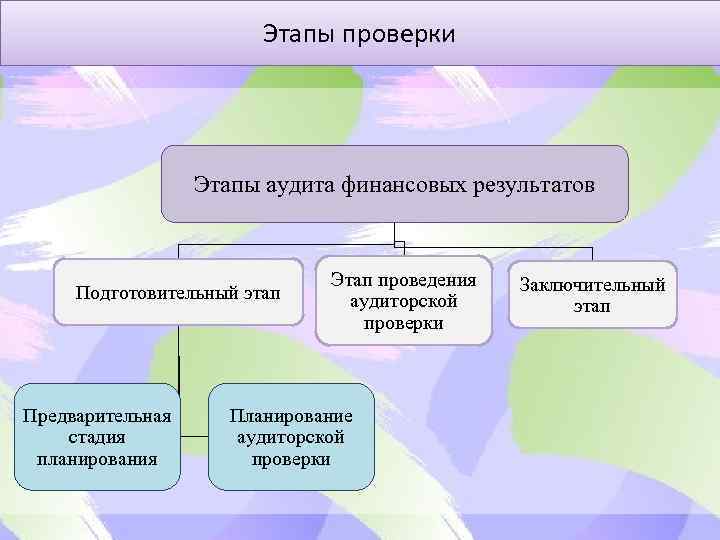 Этапы проверки

Этапы аудита финансовых результатов

Подготовительный этап

Этап проведения аудиторской проверки

Заключительный этап

Предварительная стадия планирования

Планирование аудиторской проверки